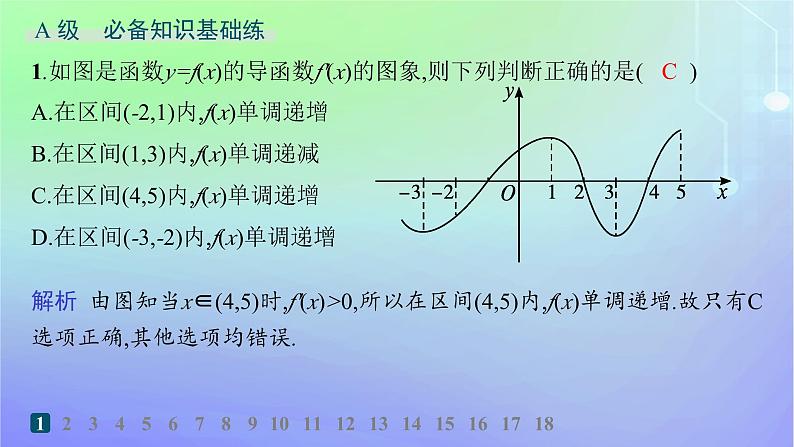 A 级　必备知识基础练

1.如图是函数$y=f(x)$的导函数$f'(x)$的图象,则下列判断正确的是(　C　)

A.在区间(-2,1)内,$f(x)$单调递增

B.在区间(1,3)内,$f(x)$单调递减

C.在区间(4,5)内,$f(x)$单调递增

D.在区间(-3,-2)内,$f(x)$单调递增

$y$
$-3$ $-2$ $O$ $1$ $2$ $3$ $4$ $5$ $x$

解析　由图知当$x\in(4,5)$时,$f'(x)>0$,所以在区间(4,5)内,$f(x)$单调递增.故只有C选项正确,其他选项均错误.

1 2 3 4 5 6 7 8 9 10 11 12 13 14 15 16 17 18